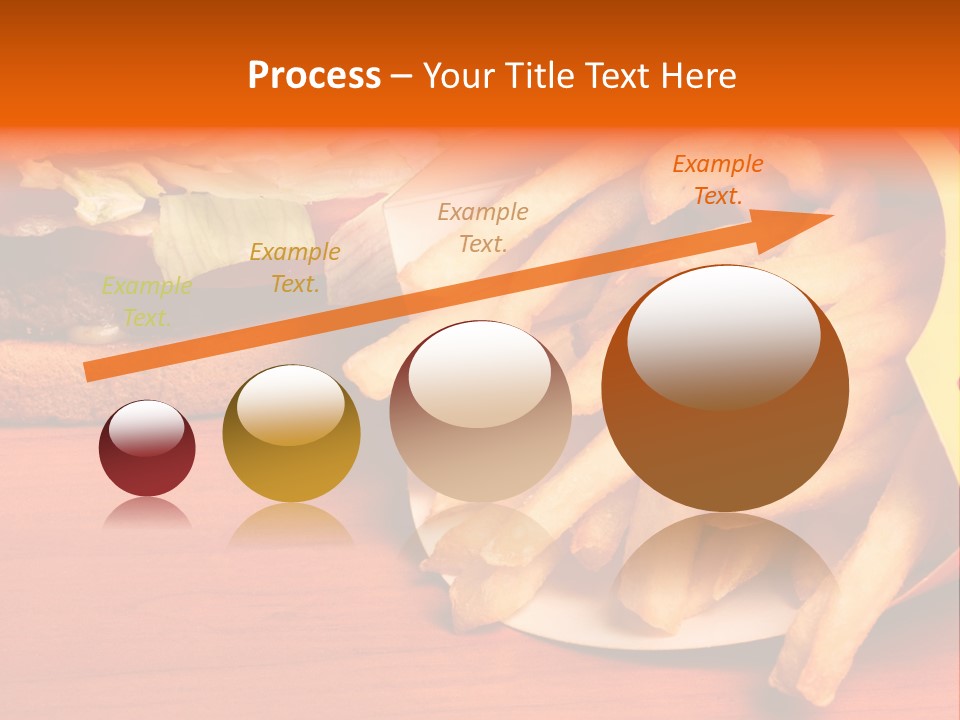 Process – Your Title Text Here

Example Text.

Example Text.

Example Text.

Example Text.